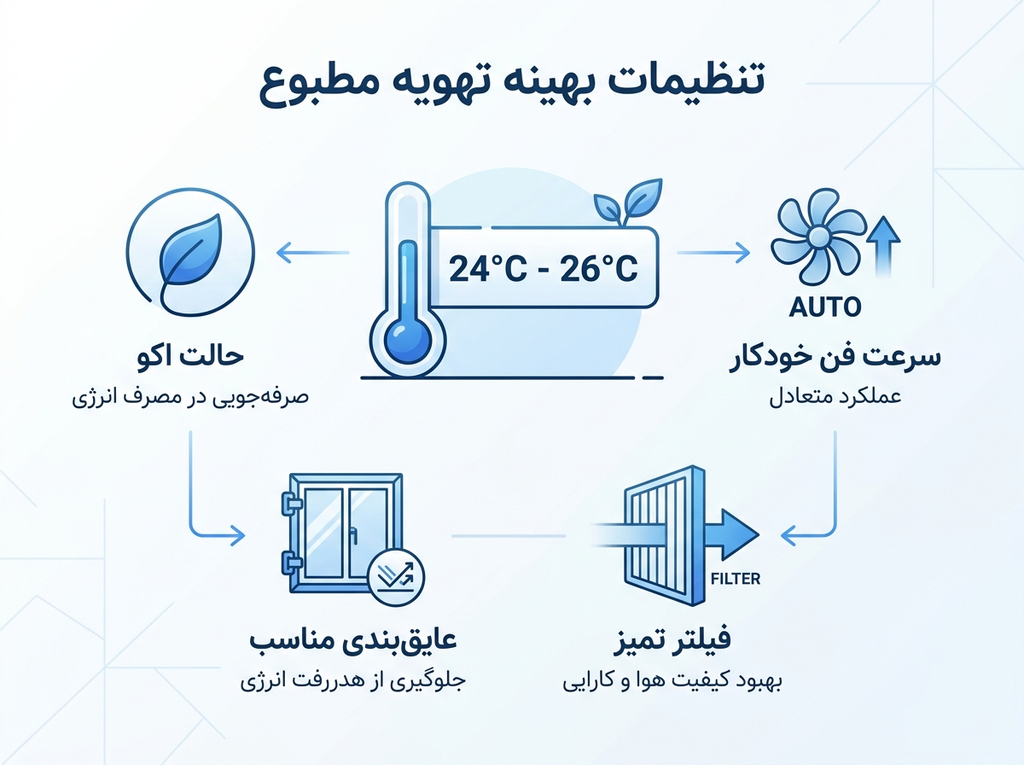 تنظیمات بهینه تهویه مطبوع

24°C - 26°C

AUTO

سرعت فن خودکار
عملکرد متعادل

حالت اکو
صرفه‌جویی در مصرف انرژی

FILTER

فیلتر تمیز
بهبود کیفیت هوا و کارایی

عایق‌بندی مناسب
جلوگیری از هدررفت انرژی